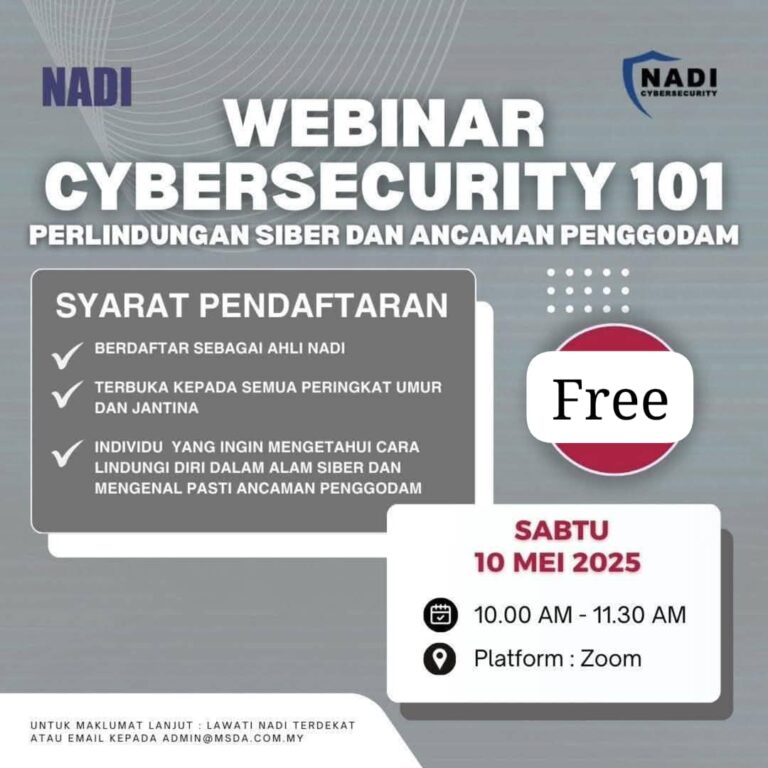 NADI

NADI
CYBERSECURITY

WEBINAR
CYBERSECURITY 101
PERLINDUNGAN SIBER DAN ANCAMAN PENGGODAM

SYARAT PENDAFTARAN

BERDAFTAR SEBAGAI AHLI NADI

TERBUKA KEPADA SEMUA PERINGKAT UMUR DAN JANTINA

INDIVIDU YANG INGIN MENGETAHUI CARA LINDUNGI DIRI DALAM ALAM SIBER DAN MENGENAL PASTI ANCAMAN PENGGODAM

Free

SABTU
10 MEI 2025

10.00 AM - 11.30 AM

Platform : Zoom

UNTUK MAKLUMAT LANJUT : LAWATI NADI TERDEKAT ATAU EMAIL KEPADA ADMIN@MSDA.COM.MY